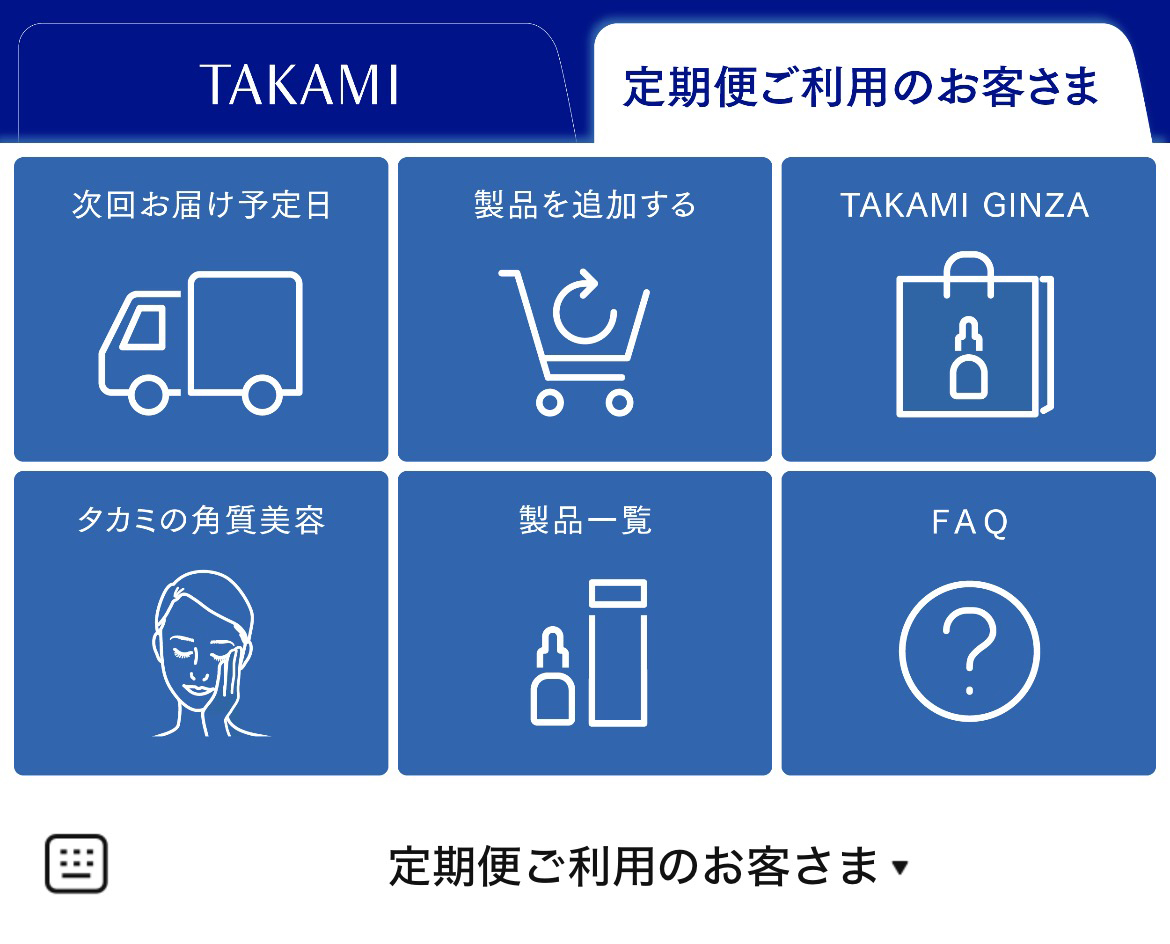 TAKAMI

定期便ご利用のお客さま

次回お届け予定日

製品を追加する

TAKAMI GINZA

タカミの角質美容

製品一覧

FAQ

定期便ご利用のお客さま ▾